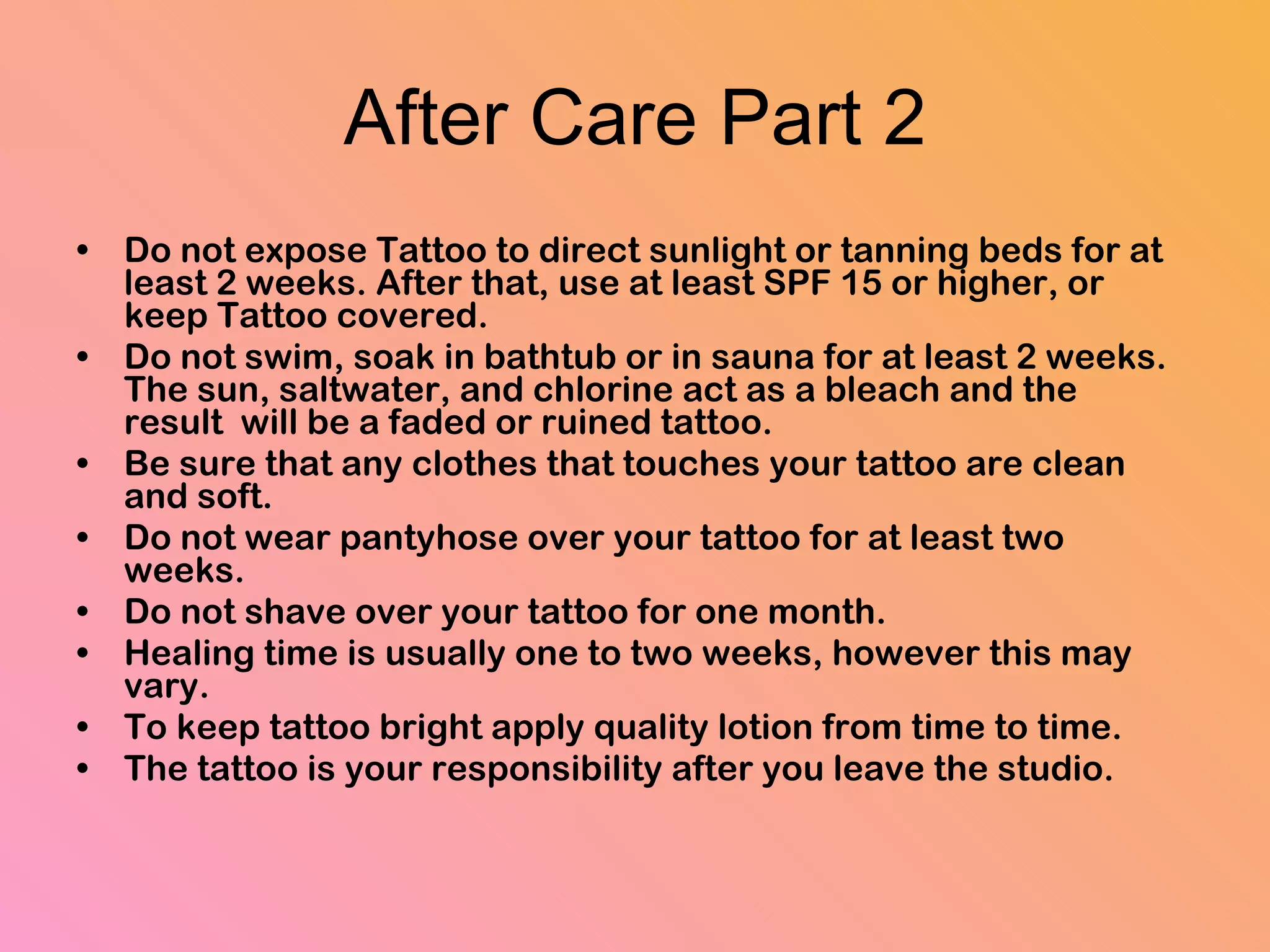 After Care Part 2

• Do not expose Tattoo to direct sunlight or tanning beds for at least 2 weeks. After that, use at least SPF 15 or higher, or keep Tattoo covered.
• Do not swim, soak in bathtub or in sauna for at least 2 weeks. The sun, saltwater, and chlorine act as a bleach and the result will be a faded or ruined tattoo.
• Be sure that any clothes that touches your tattoo are clean and soft.
• Do not wear pantyhose over your tattoo for at least two weeks.
• Do not shave over your tattoo for one month.
• Healing time is usually one to two weeks, however this may vary.
• To keep tattoo bright apply quality lotion from time to time.
• The tattoo is your responsibility after you leave the studio.